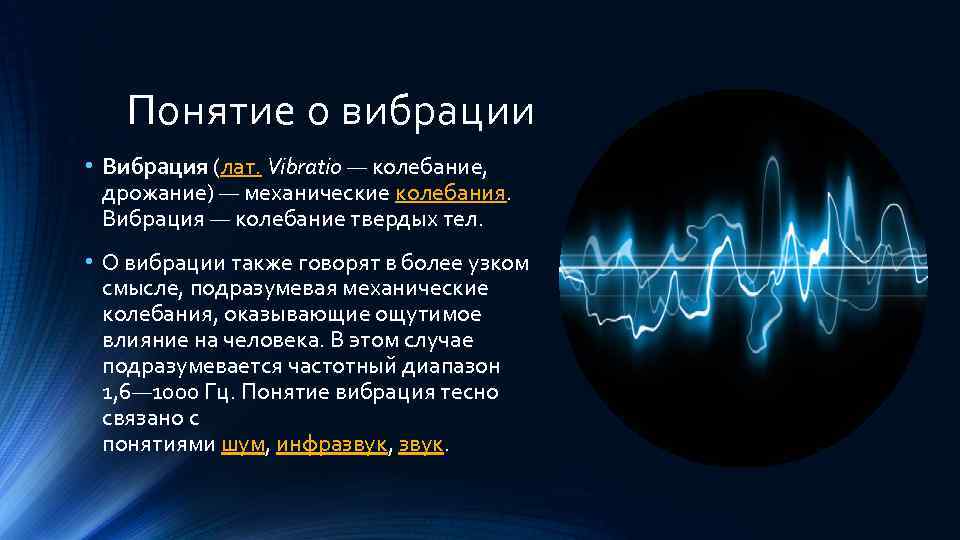 Понятие о вибрации

• Вибрация (лат. Vibratio — колебание, дрожание) — механические колебания. Вибрация — колебание твердых тел.

• О вибрации также говорят в более узком смысле, подразумевая механические колебания, оказывающие ощутимое влияние на человека. В этом случае подразумевается частотный диапазон 1,6—1000 Гц. Понятие вибрация тесно связано с понятиями шум, инфразвук, звук.